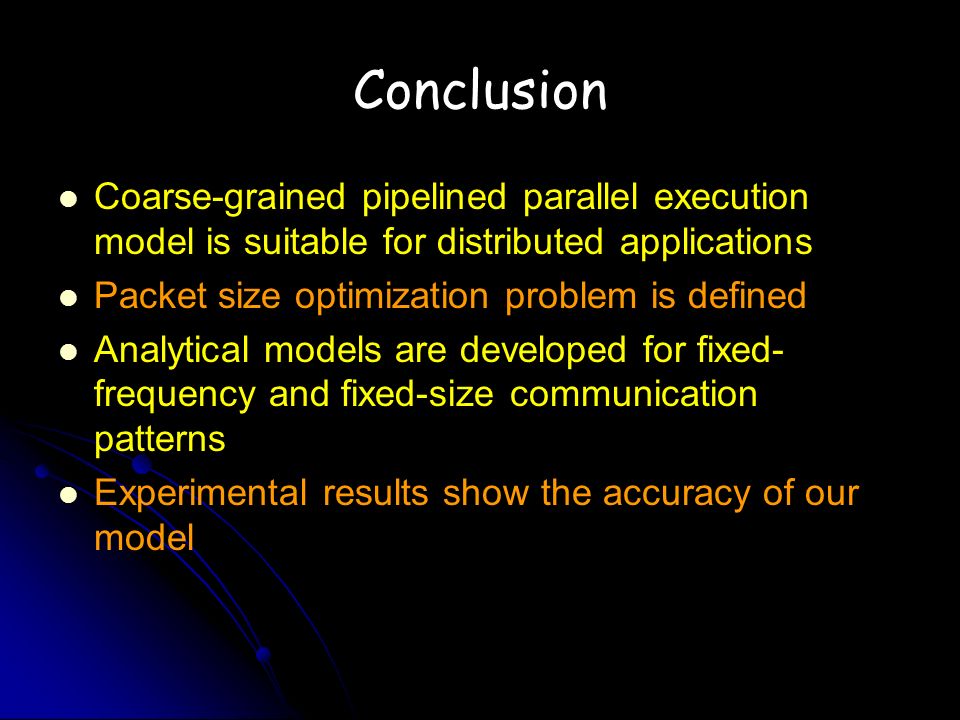 Conclusion

- Coarse-grained pipelined parallel execution model is suitable for distributed applications
- Packet size optimization problem is defined
- Analytical models are developed for fixed-frequency and fixed-size communication patterns
- Experimental results show the accuracy of our model